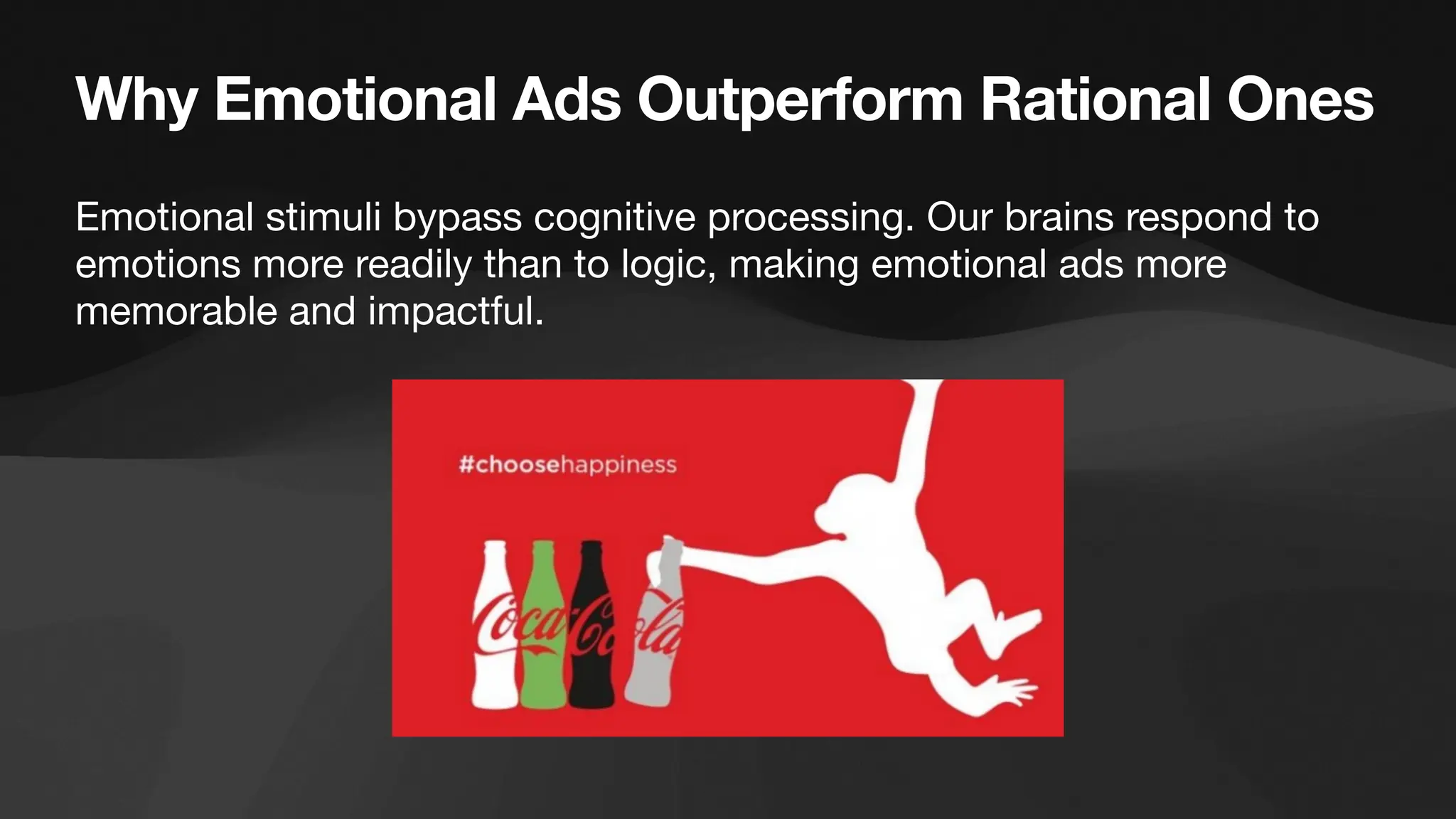 Why Emotional Ads Outperform Rational Ones

Emotional stimuli bypass cognitive processing. Our brains respond to emotions more readily than to logic, making emotional ads more memorable and impactful.

#choosehappiness

Coca-Cola